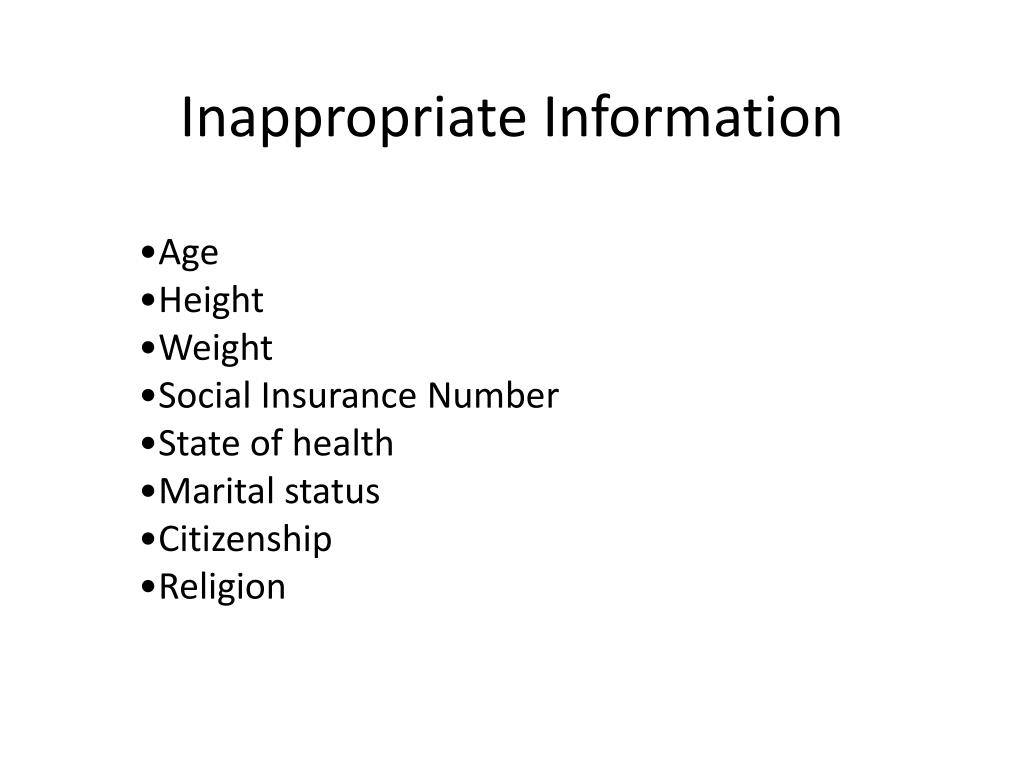 Inappropriate Information

•Age
•Height
•Weight
•Social Insurance Number
•State of health
•Marital status
•Citizenship
•Religion